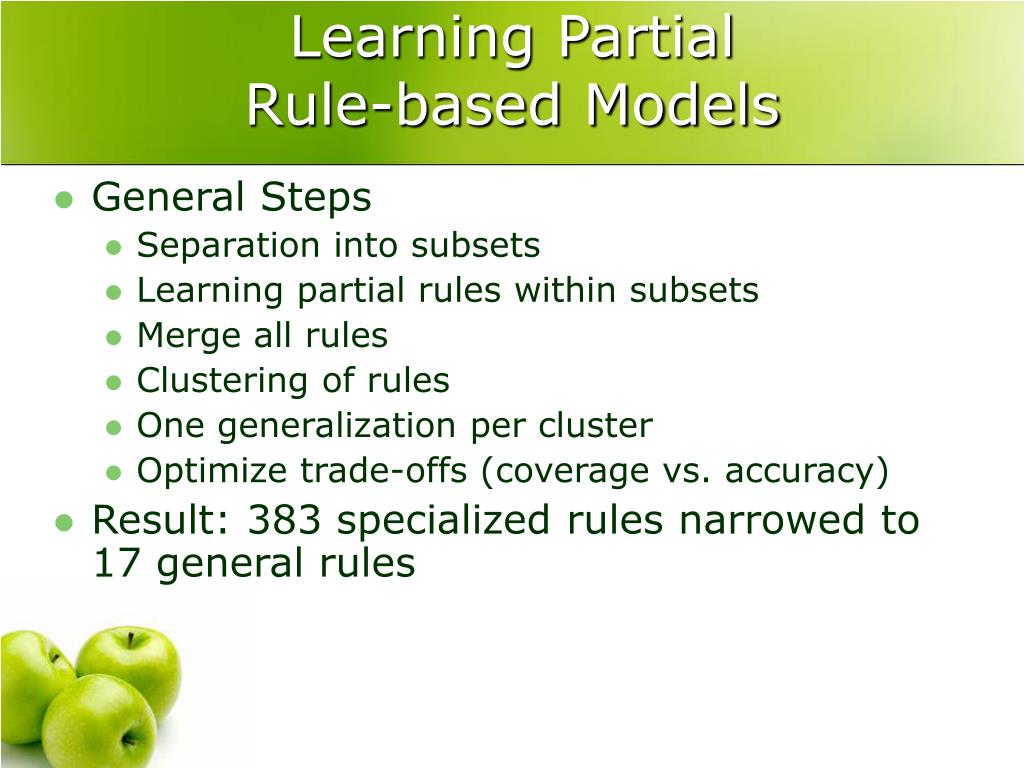 Learning Partial
Rule-based Models

- General Steps
  - Separation into subsets
  - Learning partial rules within subsets
  - Merge all rules
  - Clustering of rules
  - One generalization per cluster
  - Optimize trade-offs (coverage vs. accuracy)
- Result: 383 specialized rules narrowed to 17 general rules